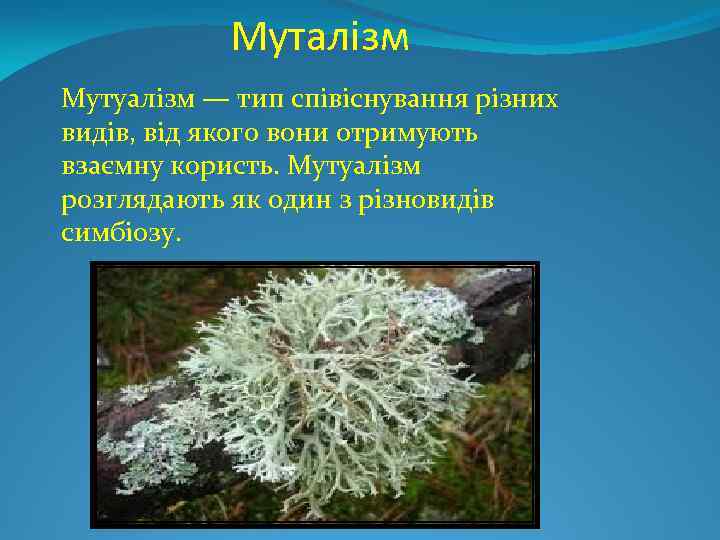 Муталізм

Мутуалізм — тип співіснування різних видів, від якого вони отримують взаємну користь. Мутуалізм розглядають як один з різновидів симбіозу.